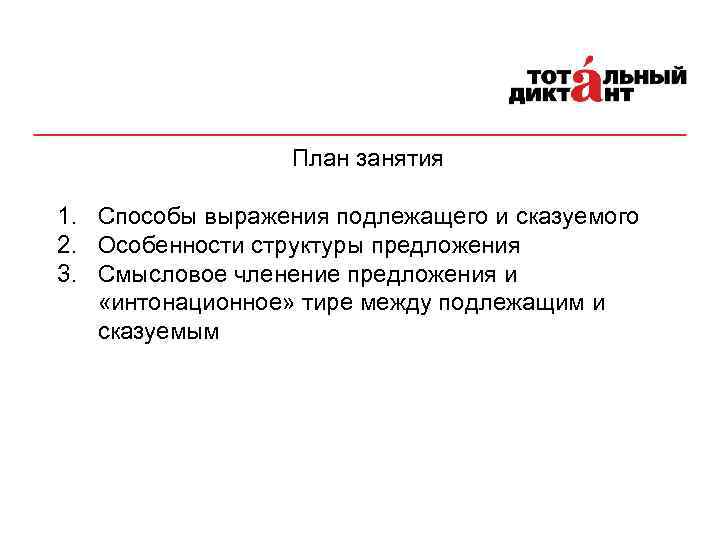 ТОТА́ЛЬНЫЙ ДИКТАНТ

План занятия

1. Способы выражения подлежащего и сказуемого
2. Особенности структуры предложения
3. Смысловое членение предложения и «интонационное» тире между подлежащим и сказуемым